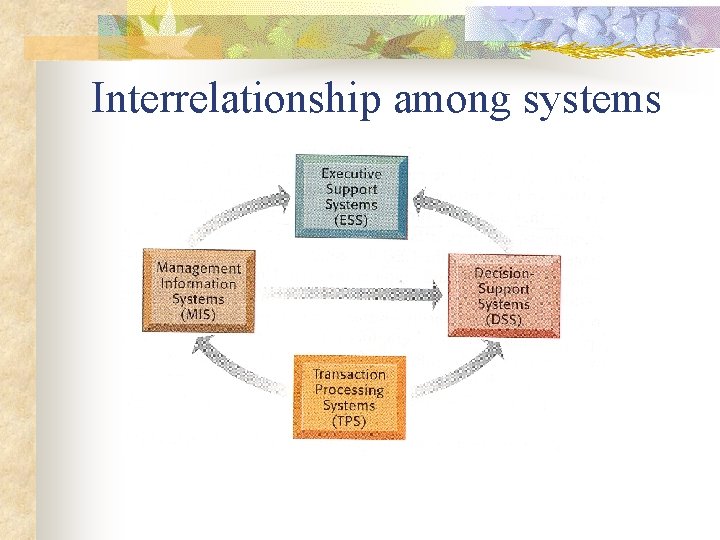 Interrelationship among systems

Executive Support Systems (ESS)

Management Information Systems (MIS)

Decision-Support Systems (DSS)

Transaction Processing Systems (TPS)